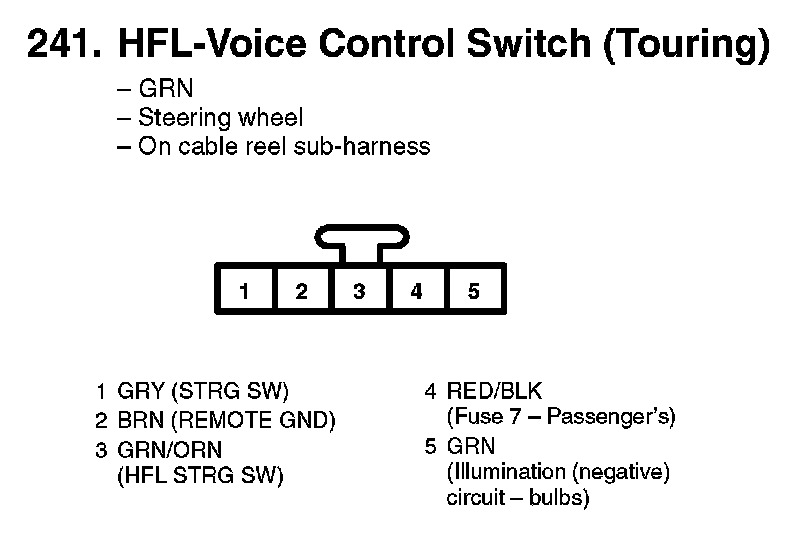 241. HFL-Voice Control Switch (Touring)

– GRN
– Steering wheel
– On cable reel sub-harness

1 2 3 4 5

1 GRY (STRG SW)
2 BRN (REMOTE GND)
3 GRN/ORN (HFL STRG SW)

4 RED/BLK (Fuse 7 – Passenger's)
5 GRN (Illumination (negative) circuit – bulbs)